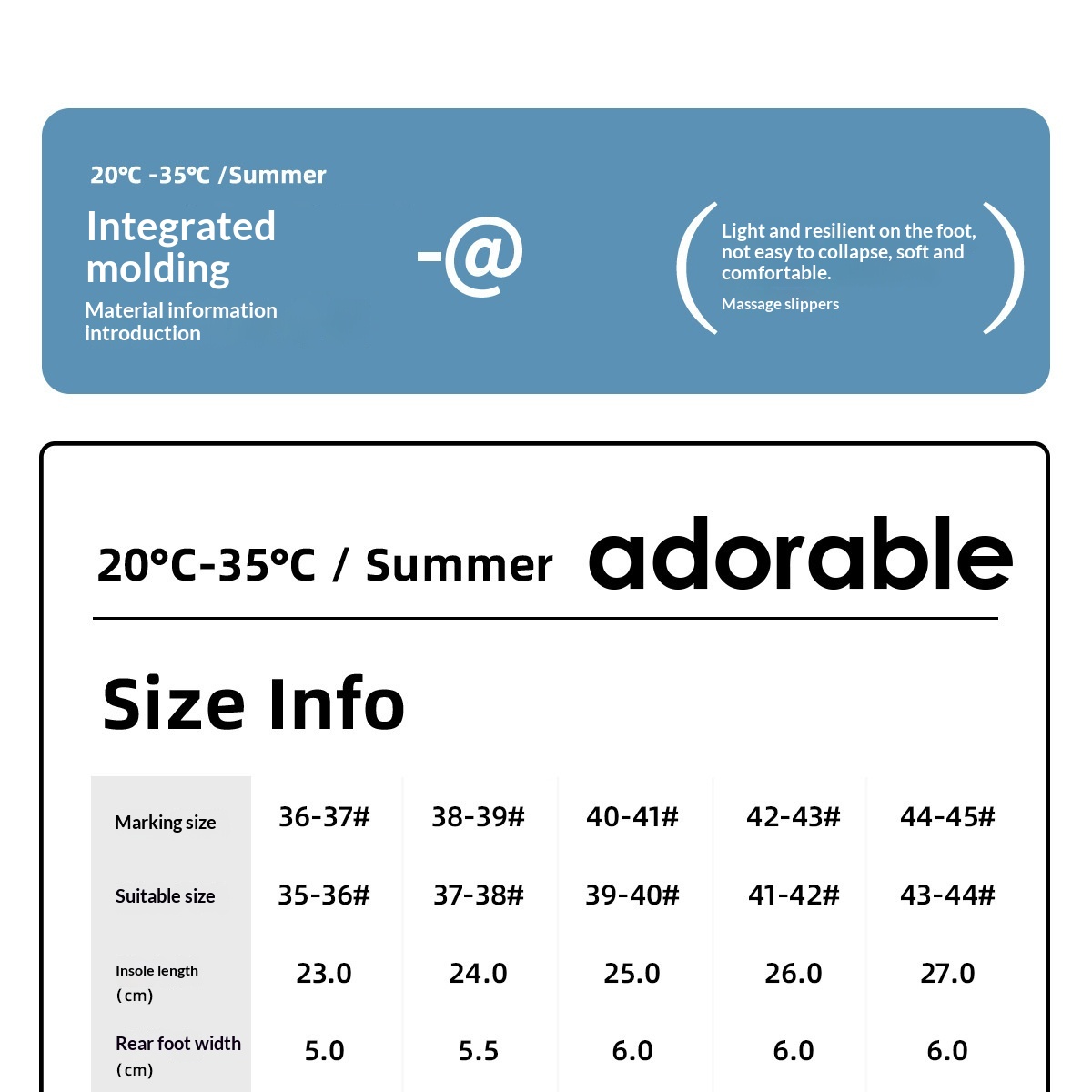 20℃ -35℃ /Summer

Integrated molding

Material information introduction

-@

Light and resilient on the foot, not easy to collapse, soft and comfortable.

Massage slippers

20°C-35°C / Summer adorable

Size Info

| Marking size | 36-37# | 38-39# | 40-41# | 42-43# | 44-45# |
|---|---|---|---|---|---|
| Suitable size | 35-36# | 37-38# | 39-40# | 41-42# | 43-44# |
| Insole length (cm) | 23.0 | 24.0 | 25.0 | 26.0 | 27.0 |
| Rear foot width (cm) | 5.0 | 5.5 | 6.0 | 6.0 | 6.0 |